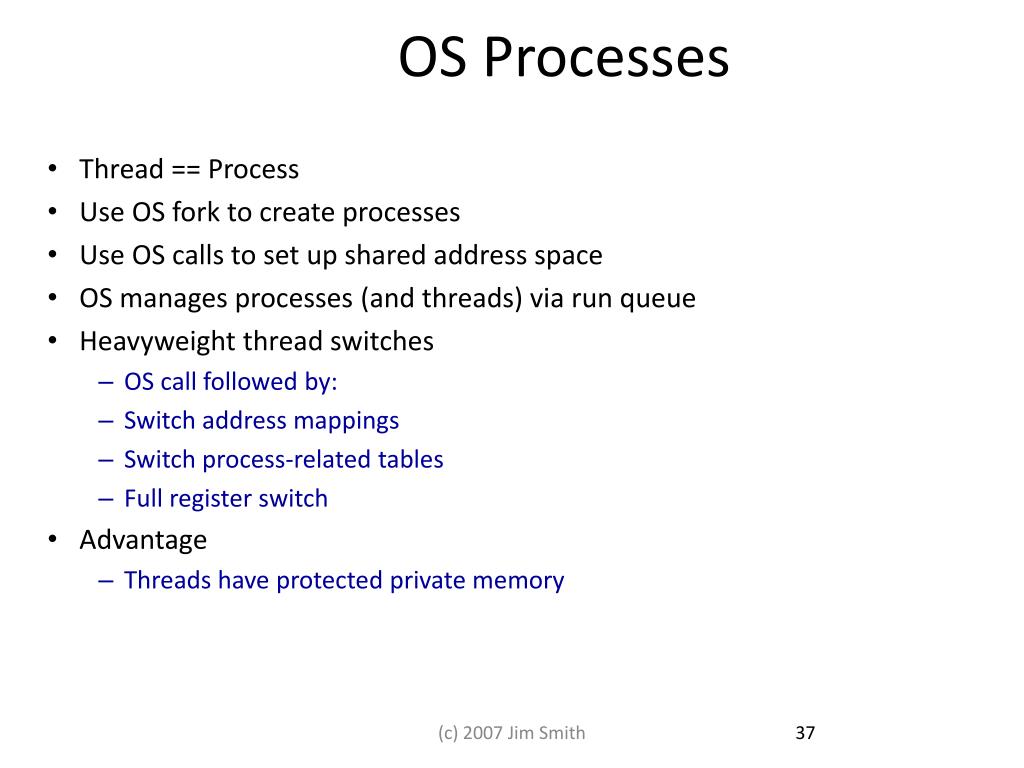 OS Processes

• Thread == Process
• Use OS fork to create processes
• Use OS calls to set up shared address space
• OS manages processes (and threads) via run queue
• Heavyweight thread switches
– OS call followed by:
– Switch address mappings
– Switch process-related tables
– Full register switch
• Advantage
– Threads have protected private memory

(c) 2007 Jim Smith

37